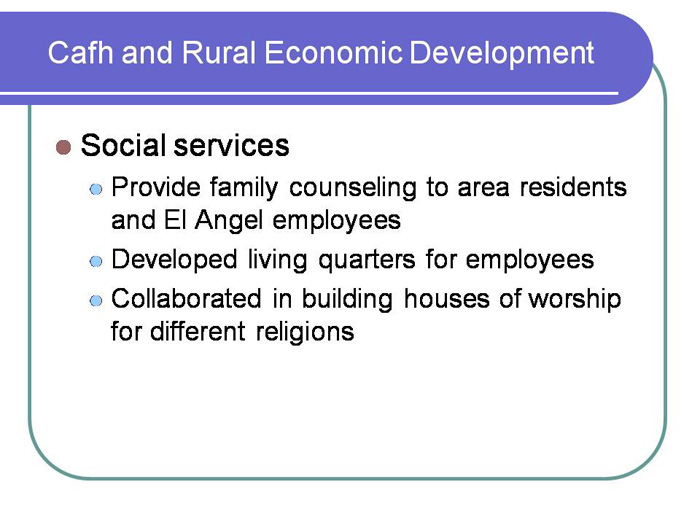 Cafh and Rural Economic Development

Social services

Provide family counseling to area residents and El Angel employees

Developed living quarters for employees

Collaborated in building houses of worship for different religions